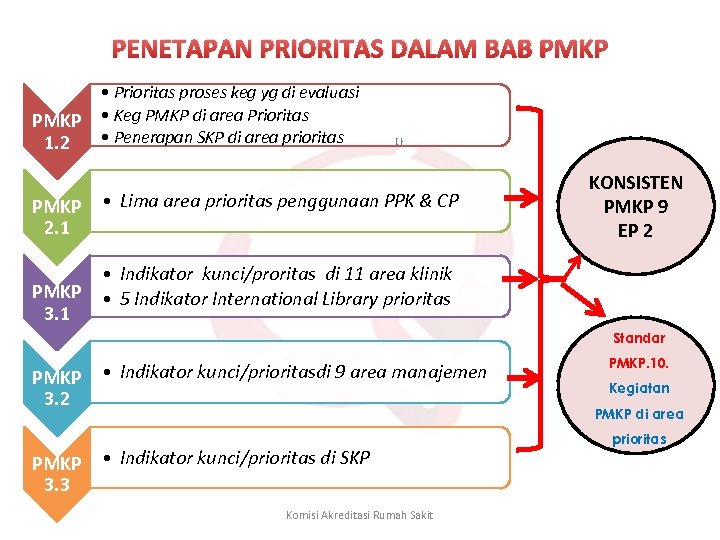 PENETAPAN PRIORITAS DALAM BAB PMKP

PMKP 1.2
• Prioritas proses keg yg di evaluasi
• Keg PMKP di area Prioritas
• Penerapan SKP di area prioritas

PMKP 2.1
• Lima area prioritas penggunaan PPK & CP

PMKP 3.1
• Indikator kunci/proritas di 11 area klinik
• 5 Indikator International Library prioritas

PMKP 3.2
• Indikator kunci/prioritasdi 9 area manajemen

PMKP 3.3
• Indikator kunci/prioritas di SKP

KONSISTEN PMKP 9 EP 2

Standar PMKP.10. Kegiatan PMKP di area prioritas

Komisi Akreditasi Rumah Sakit